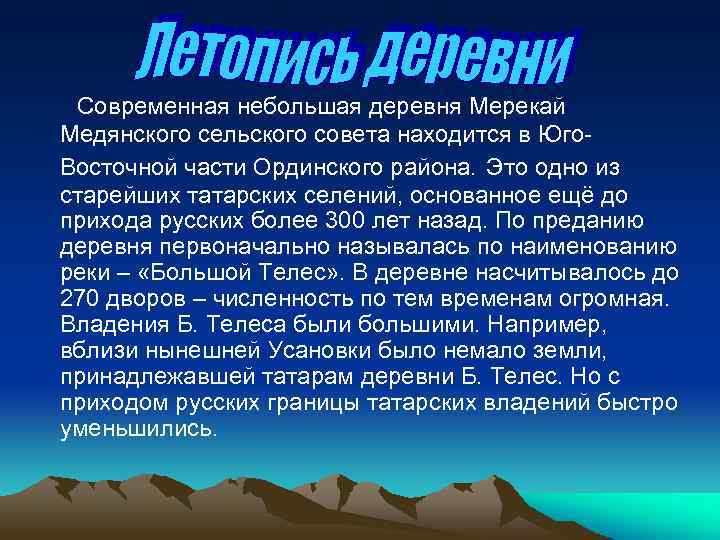 Летопись деревни

Современная небольшая деревня Мерекай Медянского сельского совета находится в Юго-Восточной части Ординского района. Это одно из старейших татарских селений, основанное ещё до прихода русских более 300 лет назад. По преданию деревня первоначально называлась по наименованию реки – «Большой Телес». В деревне насчитывалось до 270 дворов – численность по тем временам огромная. Владения Б. Телеса были большими. Например, вблизи нынешней Усановки было немало земли, принадлежавшей татарам деревни Б. Телес. Но с приходом русских границы татарских владений быстро уменьшились.